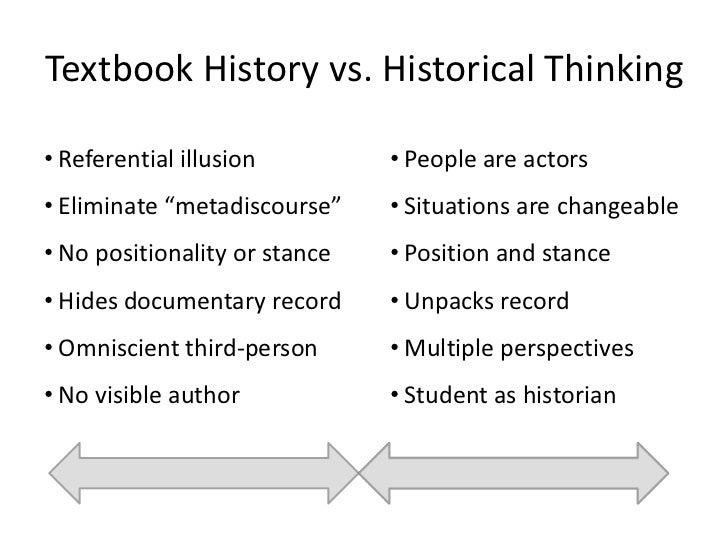 Textbook History vs. Historical Thinking

• Referential illusion
• Eliminate “metadiscourse”
• No positionality or stance
• Hides documentary record
• Omniscient third-person
• No visible author

• People are actors
• Situations are changeable
• Position and stance
• Unpacks record
• Multiple perspectives
• Student as historian